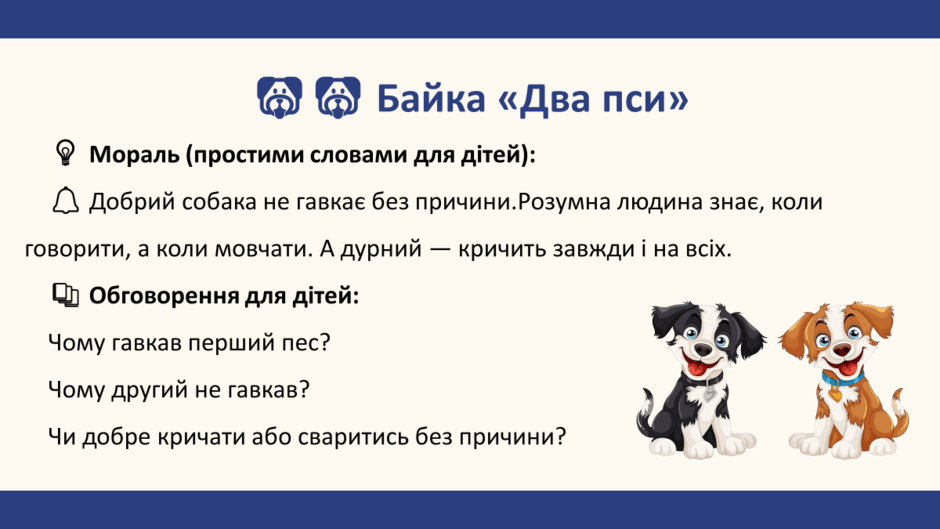 Байка «Два пси»

Мораль (простими словами для дітей):

Добрий собака не гавкає без причини.Розумна людина знає, коли говорити, а коли мовчати. А дурний — кричить завжди і на всіх.

Обговорення для дітей:

Чому гавкав перший пес?

Чому другий не гавкав?

Чи добре кричати або сваритись без причини?